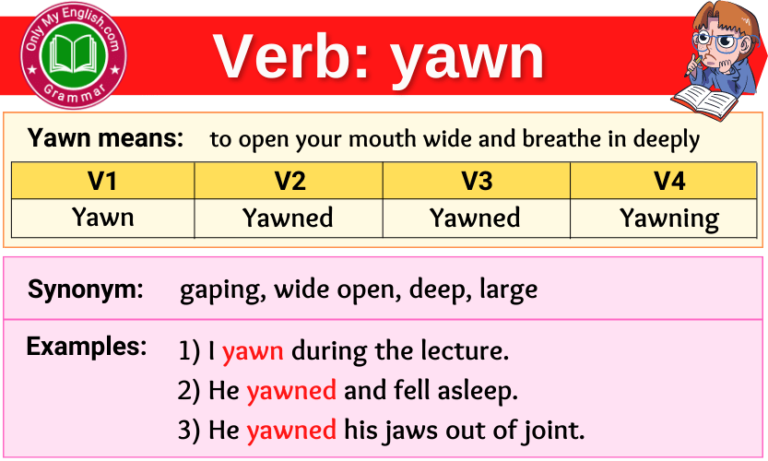 Only My English.com
Grammar

Verb: yawn

Yawn means: to open your mouth wide and breathe in deeply

| V1 | V2 | V3 | V4 |
|---|---|---|---|
| Yawn | Yawned | Yawned | Yawning |

Synonym: gaping, wide open, deep, large

Examples: 1) I yawn during the lecture.
2) He yawned and fell asleep.
3) He yawned his jaws out of joint.